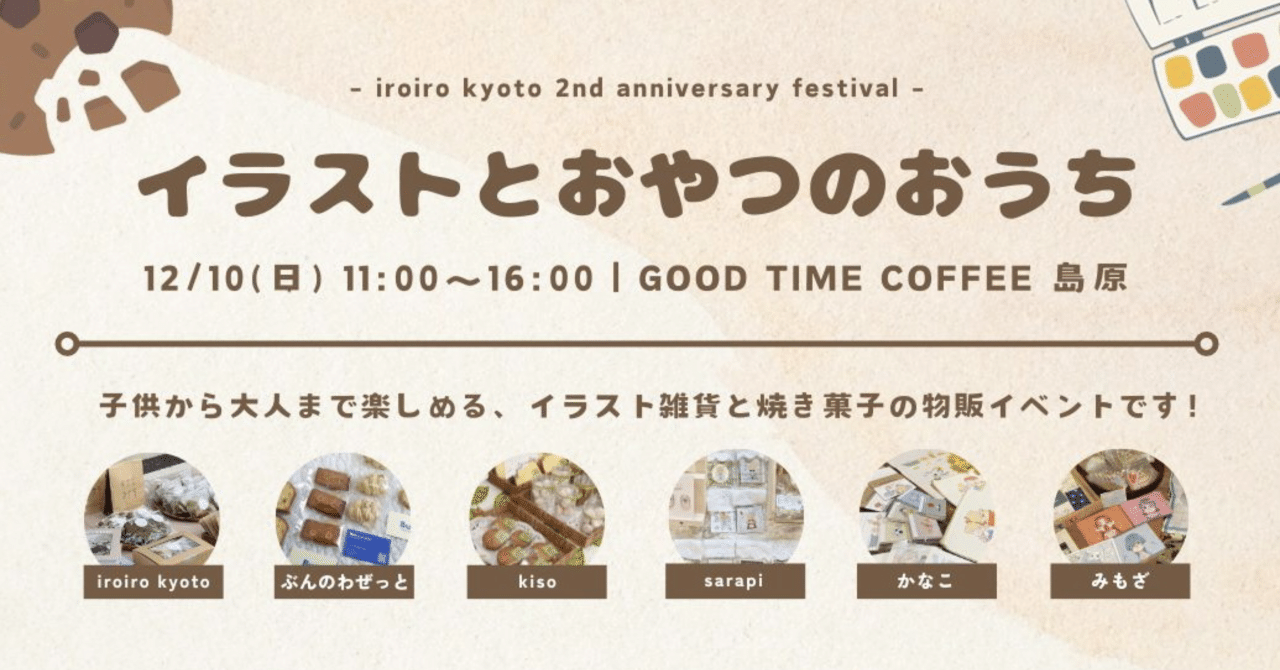 - iroiro kyoto 2nd anniversary festival -

イラストとおやつのおうち

12/10(日) 11:00〜16:00 | GOOD TIME COFFEE 島原

子供から大人まで楽しめる、イラスト雑貨と焼き菓子の物販イベントです!

iroiro kyoto

ぶんのわぜっと

kiso

sarapi

かなこ

みもざ